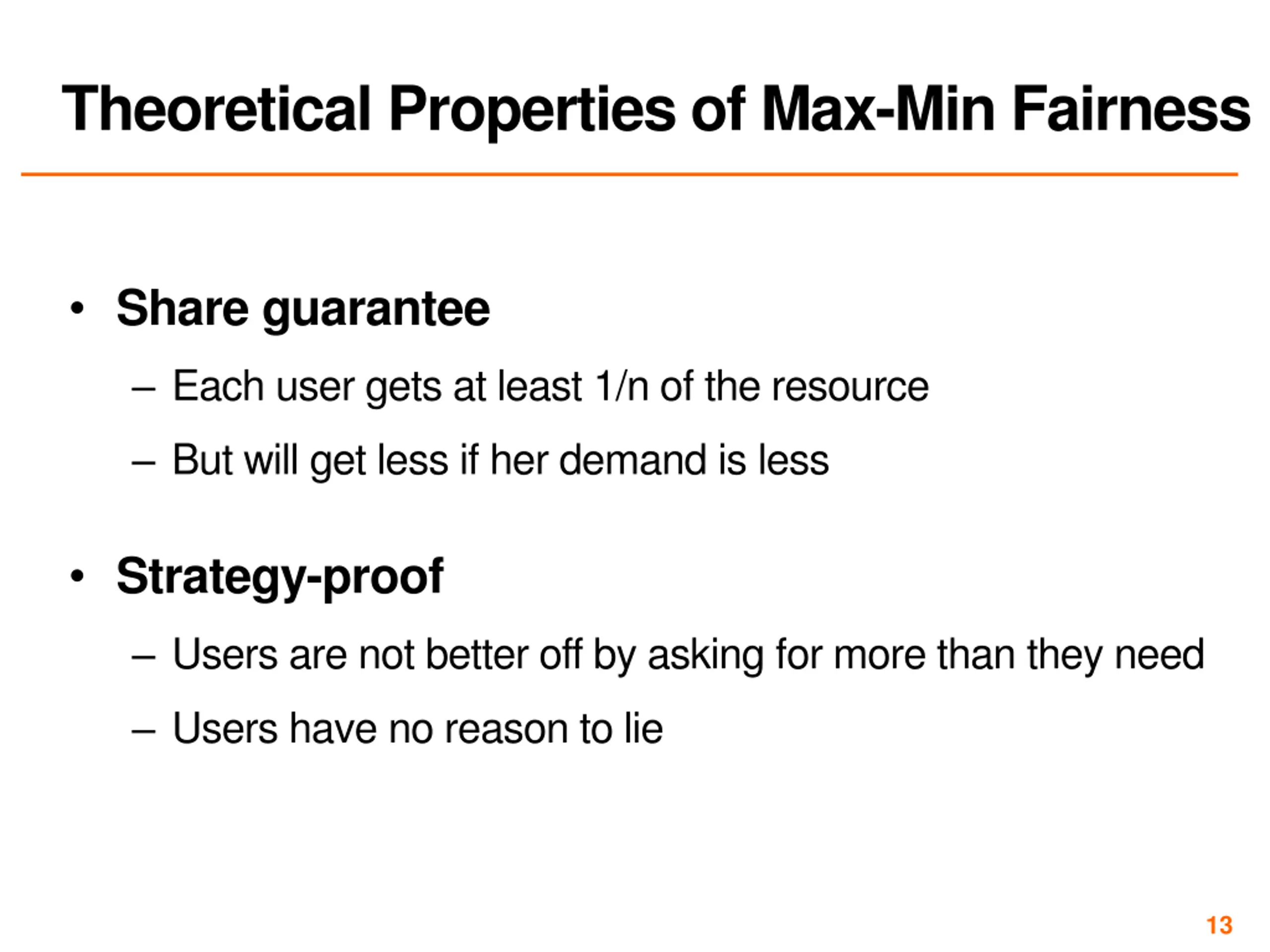 Theoretical Properties of Max-Min Fairness

• Share guarantee
– Each user gets at least 1/n of the resource
– But will get less if her demand is less

• Strategy-proof
– Users are not better off by asking for more than they need
– Users have no reason to lie

13